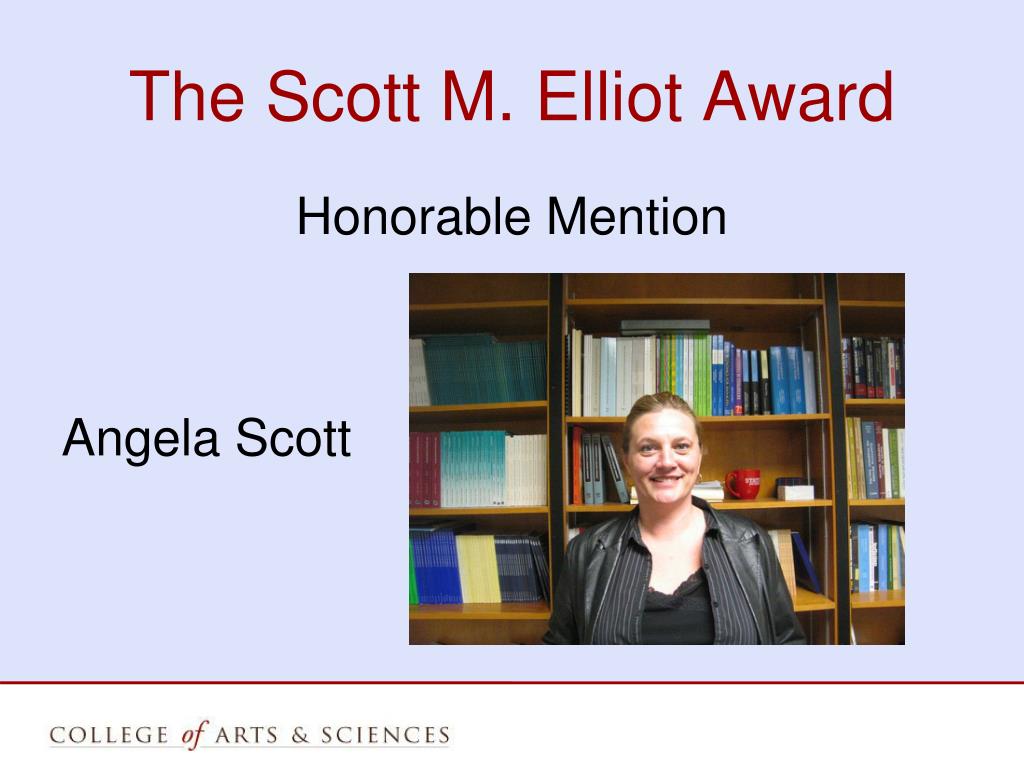 The Scott M. Elliot Award

Honorable Mention

Angela Scott

COLLEGE of ARTS & SCIENCES